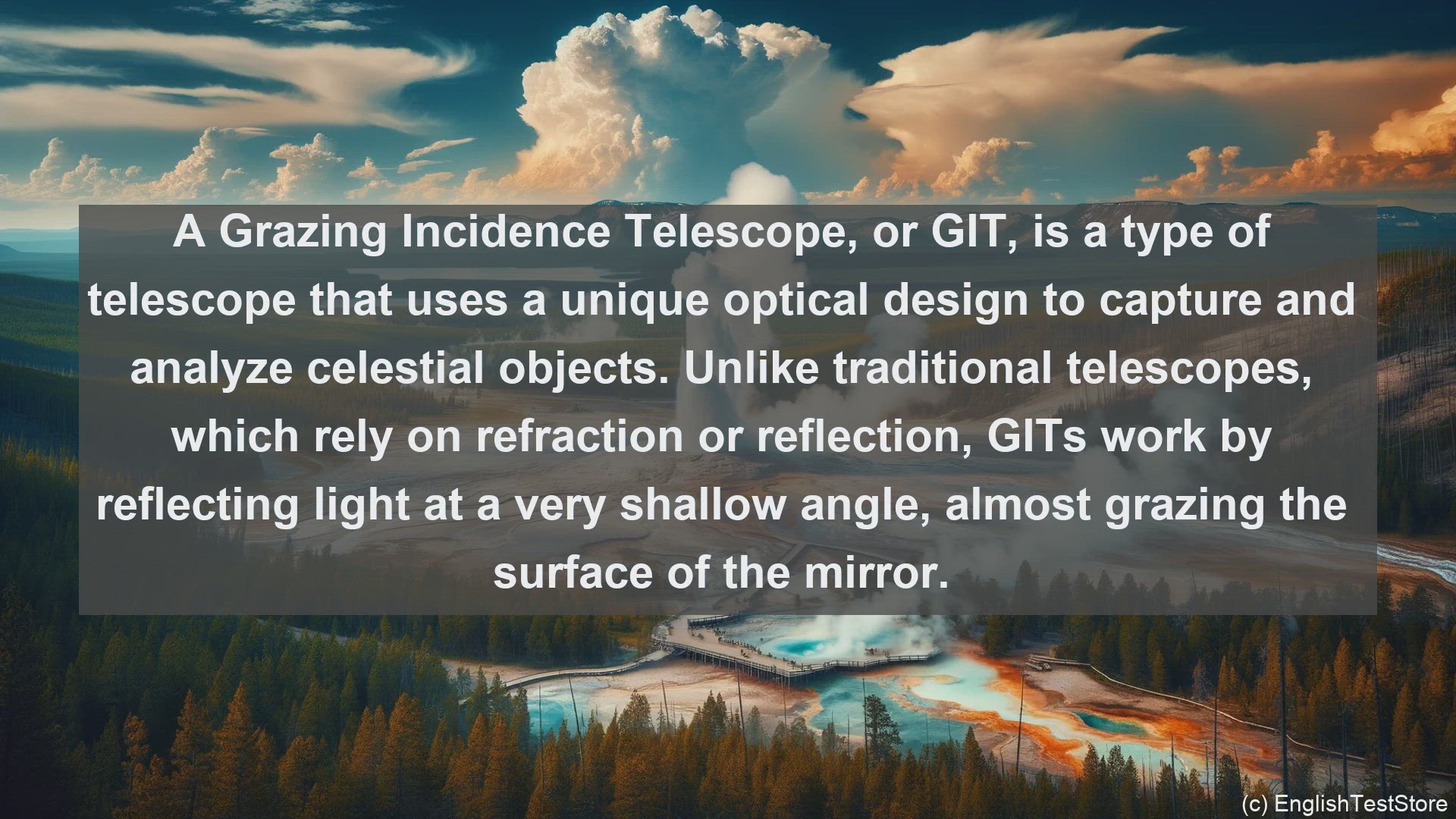 A Grazing Incidence Telescope, or GIT, is a type of telescope that uses a unique optical design to capture and analyze celestial objects. Unlike traditional telescopes, which rely on refraction or reflection, GITs work by reflecting light at a very shallow angle, almost grazing the surface of the mirror.

(c) EnglishTestStore